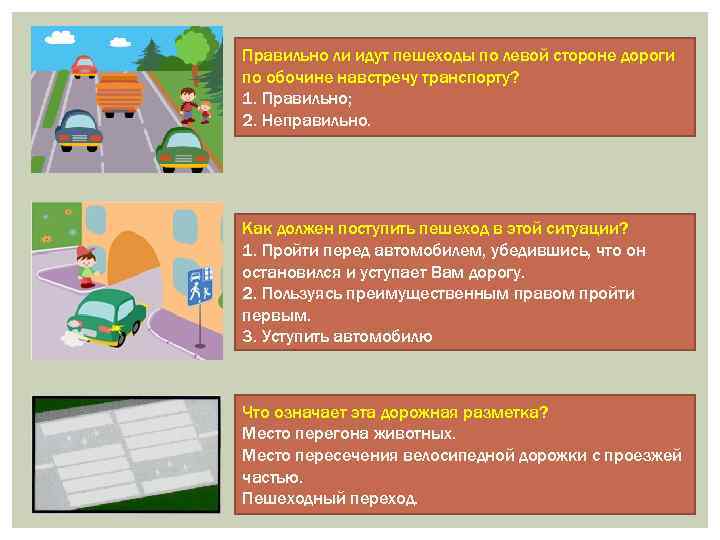 Правильно ли идут пешеходы по левой стороне дороги по обочине навстречу транспорту?
1. Правильно;
2. Неправильно.

Как должен поступить пешеход в этой ситуации?
1. Пройти перед автомобилем, убедившись, что он остановился и уступает Вам дорогу.
2. Пользуясь преимущественным правом пройти первым.
3. Уступить автомобилю

Что означает эта дорожная разметка?
Место перегона животных.
Место пересечения велосипедной дорожки с проезжей частью.
Пешеходный переход.